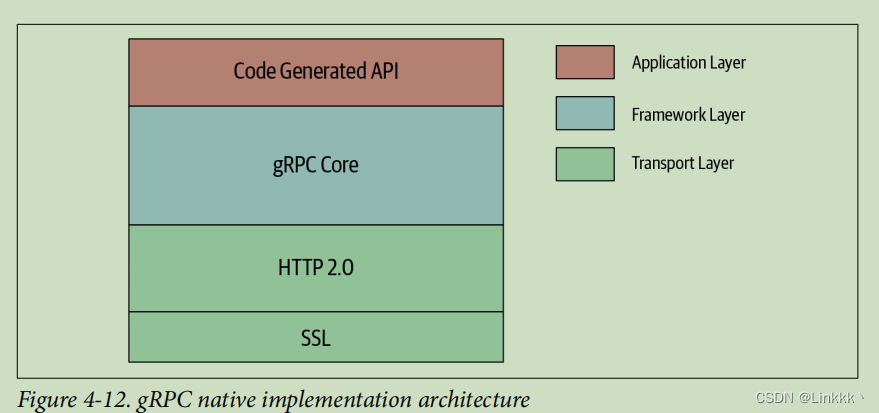 Code Generated API

gRPC Core

HTTP 2.0

SSL

Application Layer

Framework Layer

Transport Layer

Figure 4-12. gRPC native implementation architecture

CSDN @Linkkk